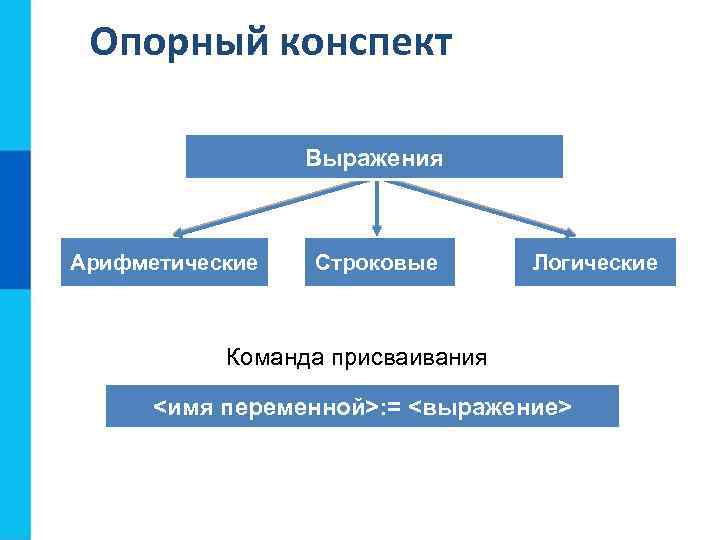 Опорный конспект

Выражения

Арифметические

Строковые

Логические

Команда присваивания

<имя переменной>:= <выражение>